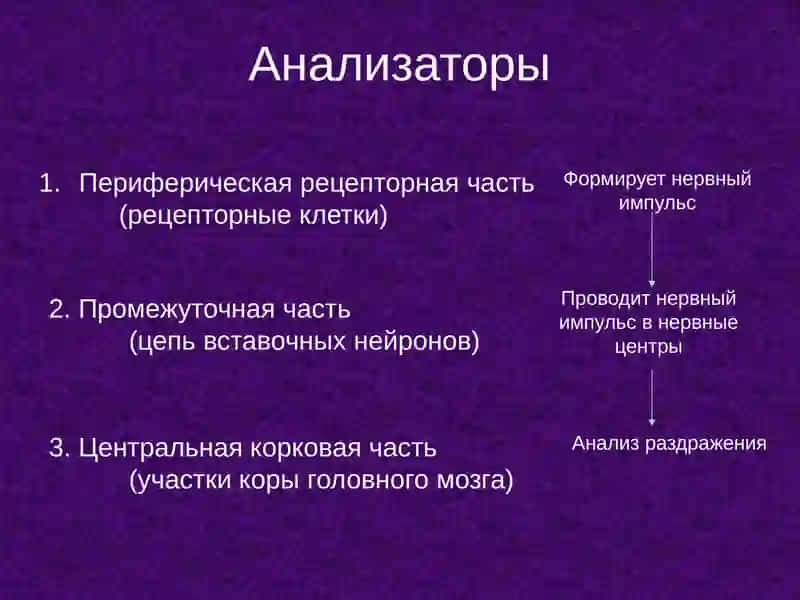 Анализаторы

1. Периферическая рецепторная часть
(рецепторные клетки)

2. Промежуточная часть
(цепь вставочных нейронов)

3. Центральная корковая часть
(участки коры головного мозга)

Формирует нервный импульс

Проводит нервный импульс в нервные центры

Анализ раздражения